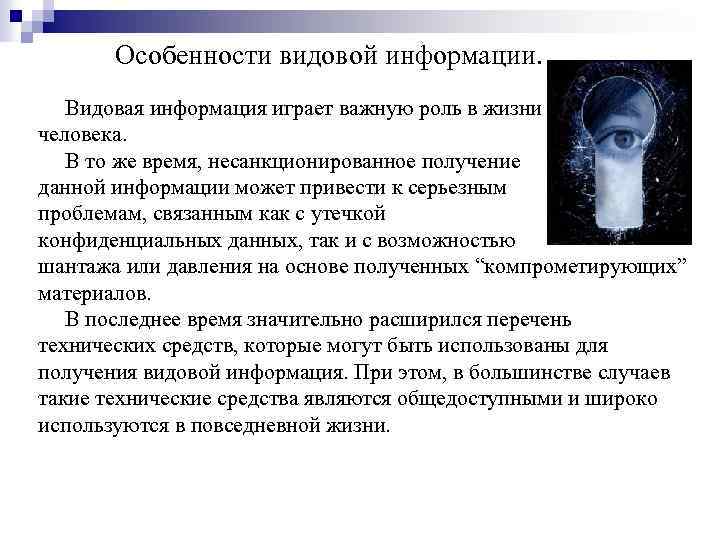 Особенности видовой информации.

Видовая информация играет важную роль в жизни человека.

В то же время, несанкционированное получение данной информации может привести к серьезным проблемам, связанным как с утечкой конфиденциальных данных, так и с возможностью шантажа или давления на основе полученных “компрометирующих” материалов.

В последнее время значительно расширился перечень технических средств, которые могут быть использованы для получения видовой информация. При этом, в большинстве случаев такие технические средства являются общедоступными и широко используются в повседневной жизни.